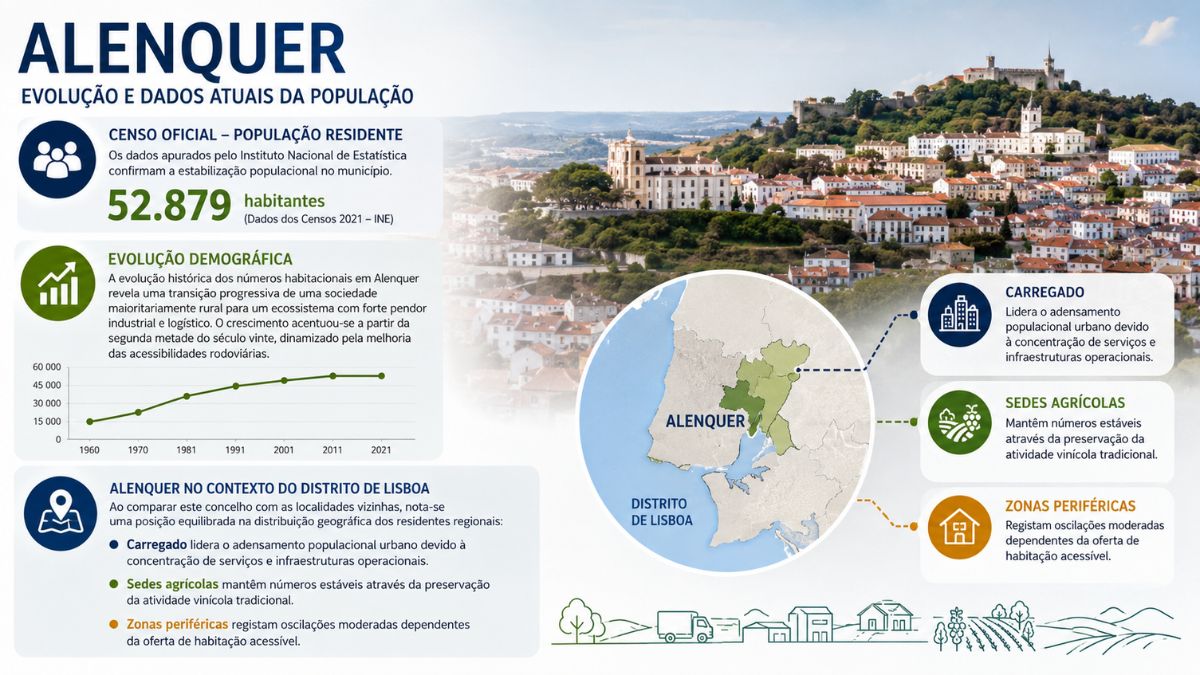 ALENQUER

EVOLUÇÃO E DADOS ATUAIS DA POPULAÇÃO

CENSO OFICIAL – POPULAÇÃO RESIDENTE

Os dados apurados pelo Instituto Nacional de Estatística confirmam a estabilização populacional no município.

52.879 habitantes (Dados dos Censos 2021 – INE)

EVOLUÇÃO DEMOGRÁFICA

A evolução histórica dos números habitacionais em Alenquer revela uma transição progressiva de uma sociedade maioritariamente rural para um ecossistema com forte pendor industrial e logístico. O crescimento acentuou-se a partir da segunda metade do século vinte, dinamizado pela melhoria das acessibilidades rodoviárias.

60 000
45 000
30 000
15 000
0
1960 1970 1981 1991 2001 2011 2021

ALENQUER NO CONTEXTO DO DISTRITO DE LISBOA

Ao comparar este concelho com as localidades vizinhas, nota-se uma posição equilibrada na distribuição geográfica dos residentes regionais:

Carregado lidera o adensamento populacional urbano devido à concentração de serviços e infraestruturas operacionais.

Sedes agrícolas mantêm números estáveis através da preservação da atividade vinícola tradicional.

Zonas periféricas registam oscilações moderadas dependentes da oferta de habitação acessível.

ALENQUER

DISTRITO DE LISBOA

CARREGADO

Lidera o adensamento populacional urbano devido à concentração de serviços e infraestruturas operacionais.

SEDES AGRÍCOLAS

Mantêm números estáveis através da preservação da atividade vinícola tradicional.

ZONAS PERIFÉRICAS

Registam oscilações moderadas dependentes da oferta de habitação acessível.